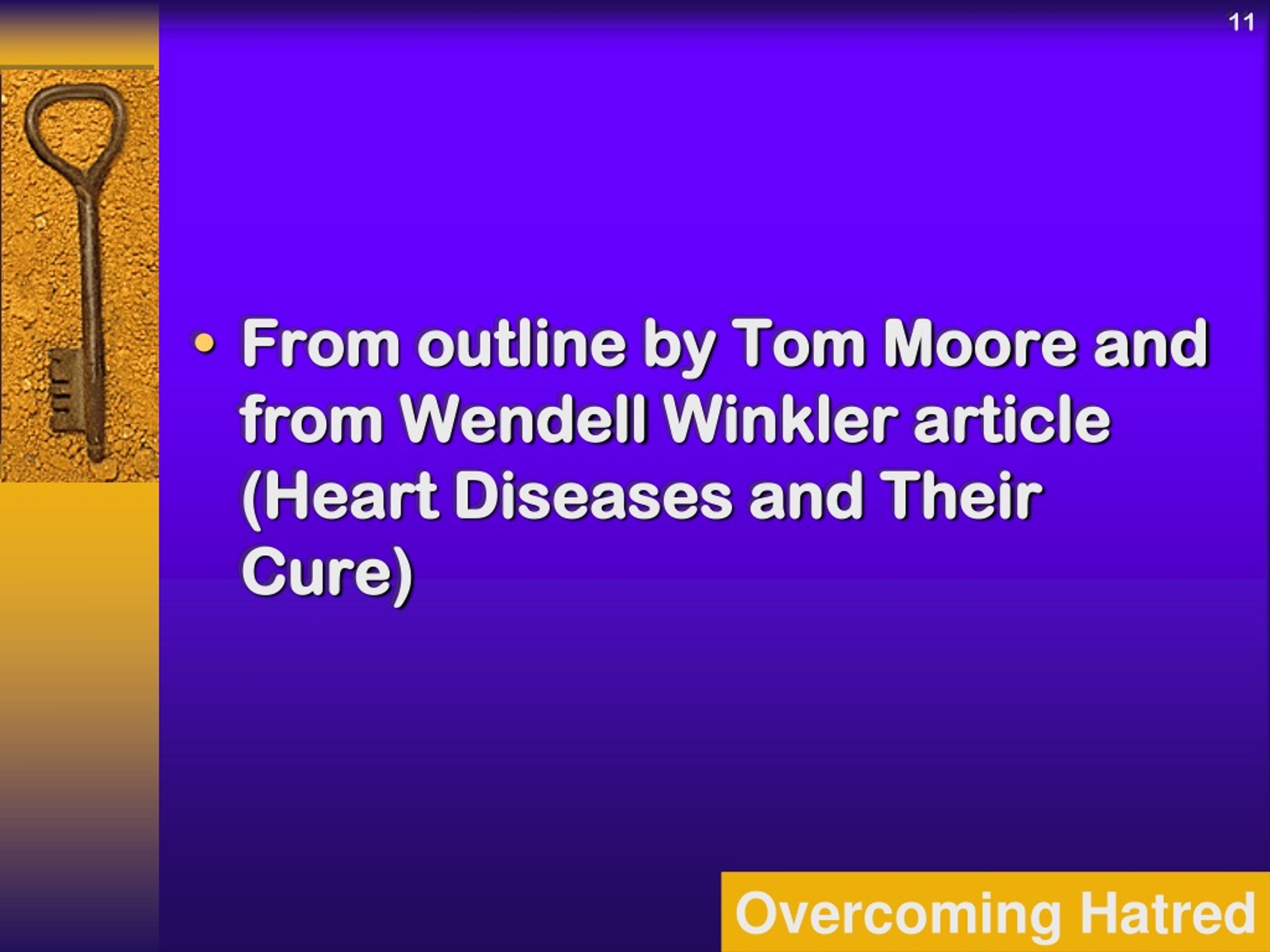 11

• From outline by Tom Moore and from Wendell Winkler article (Heart Diseases and Their Cure)

Overcoming Hatred